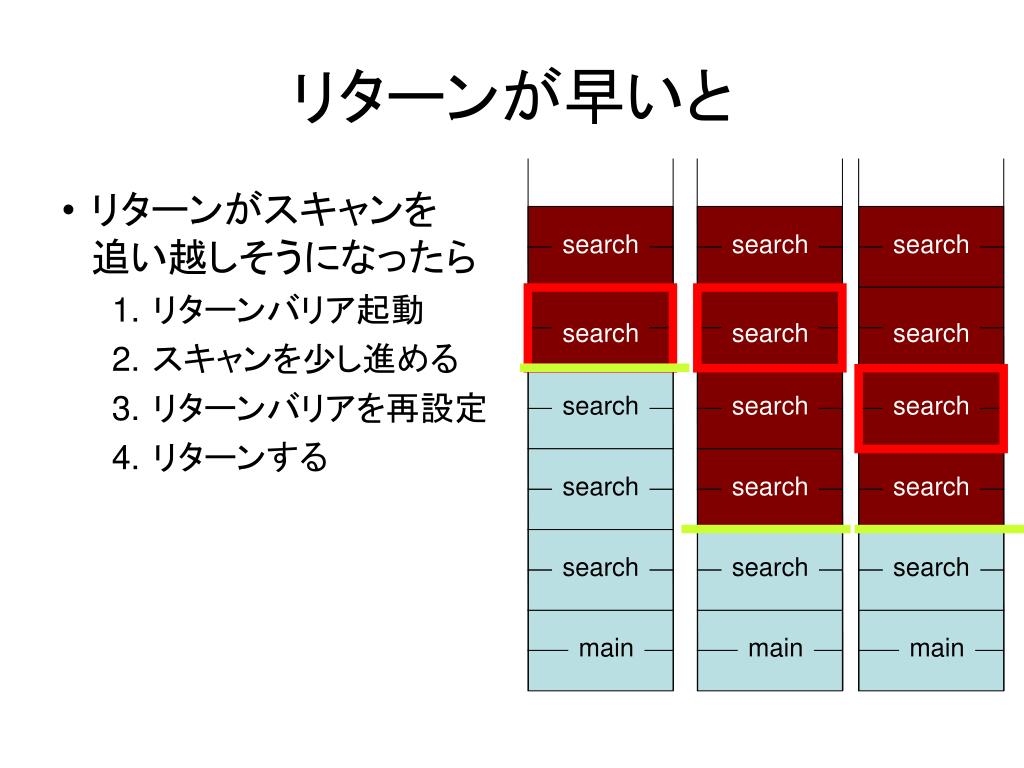 リターンが早いと

• リターンがスキャンを追い越しそうになったら
1. リターンバリア起動
2. スキャンを少し進める
3. リターンバリアを再設定
4. リターンする

search
search
search
search
search
main

search
search
search
search
search
main

search
search
search
search
search
main